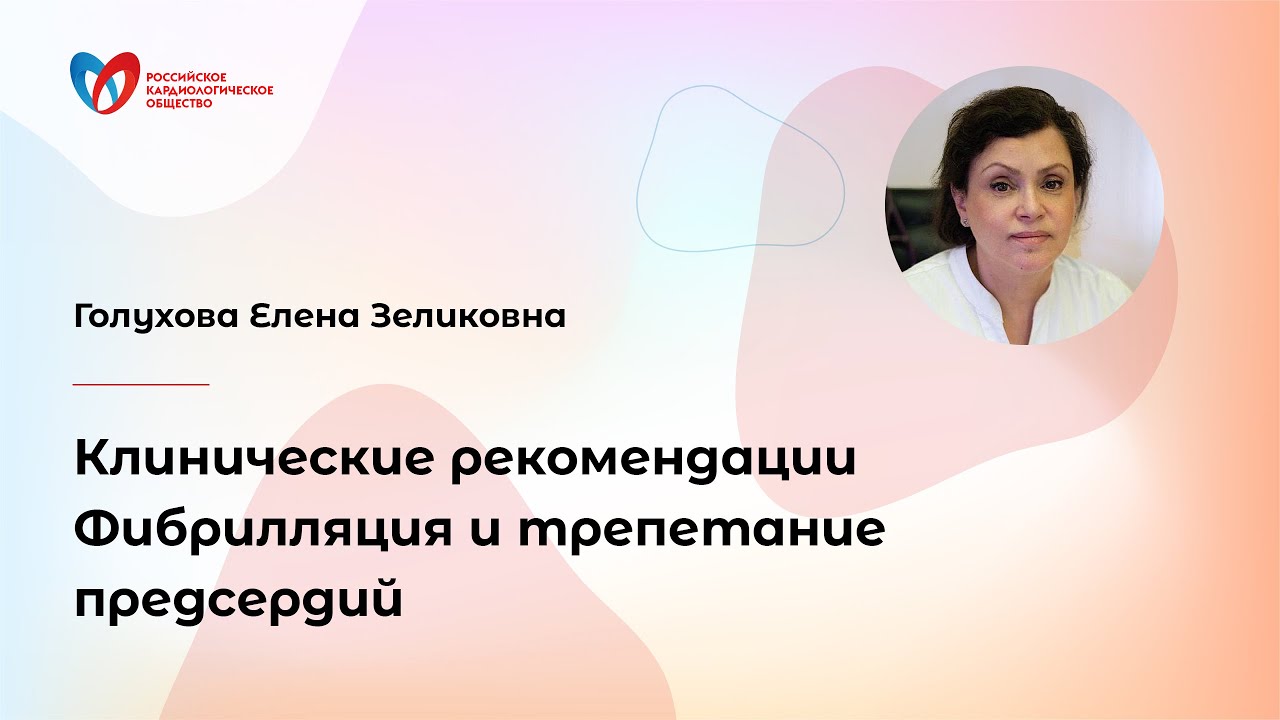 РОССИЙСКОЕ КАРДИОЛОГИЧЕСКОЕ ОБЩЕСТВО

Голухова Елена Зеликовна

Клинические рекомендации Фибрилляция и трепетание предсердий